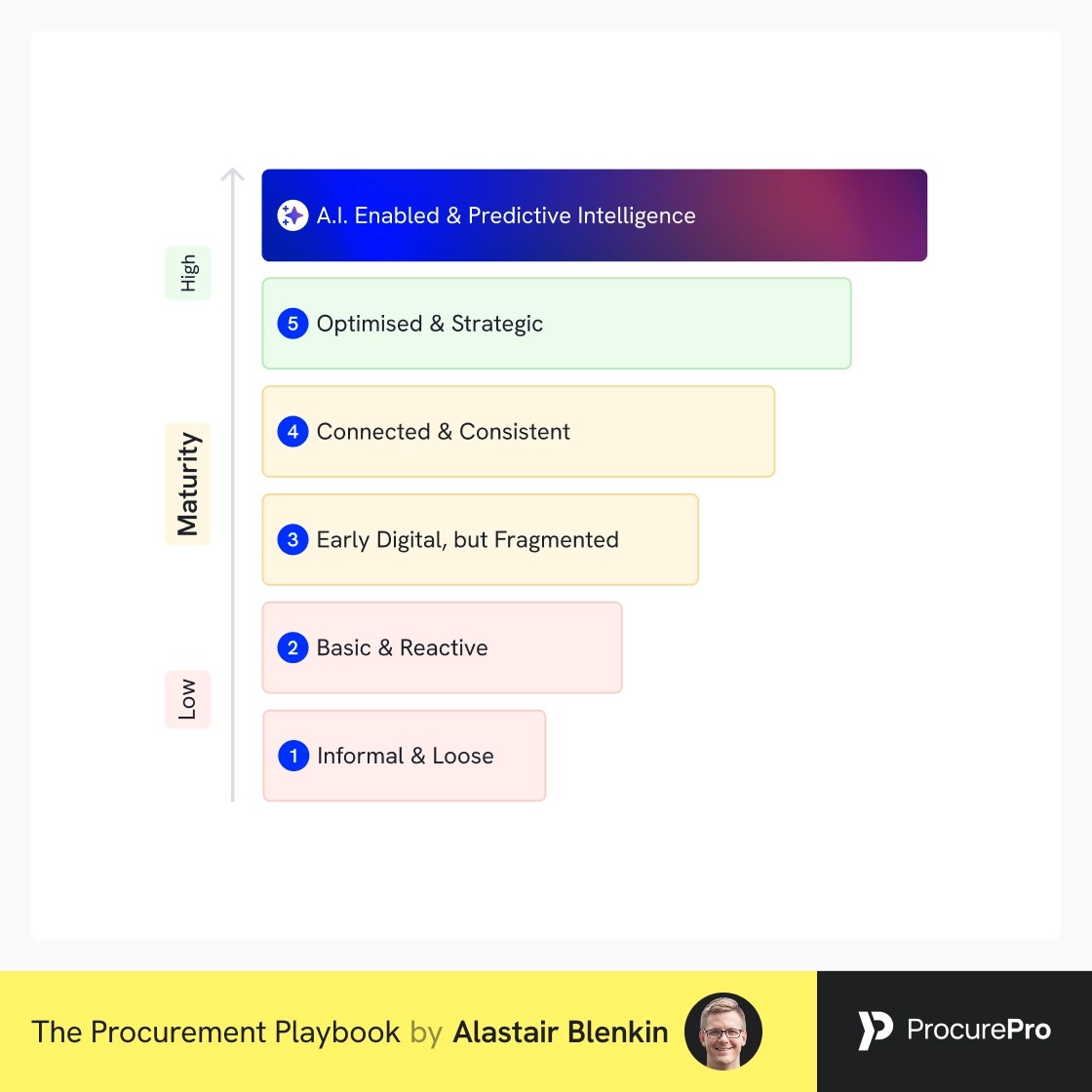 High

Maturity

Low

A.I. Enabled & Predictive Intelligence

5 Optimised & Strategic

4 Connected & Consistent

3 Early Digital, but Fragmented

2 Basic & Reactive

1 Informal & Loose

The Procurement Playbook by Alastair Blenkin

ProcurePro